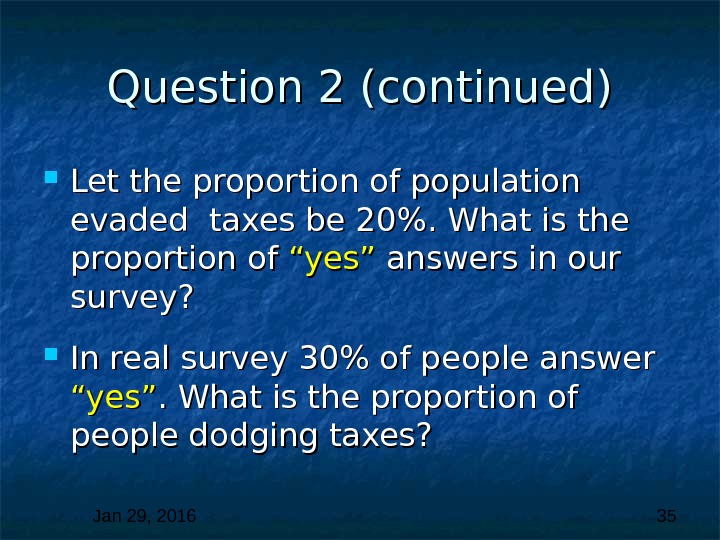 Question 2 (continued)

Let the proportion of population evaded  taxes be 20%. What is the proportion of “yes” answers in our survey?

In real survey 30% of people answer “yes”. What is the proportion of people dodging taxes?

Jan 29, 2016

35